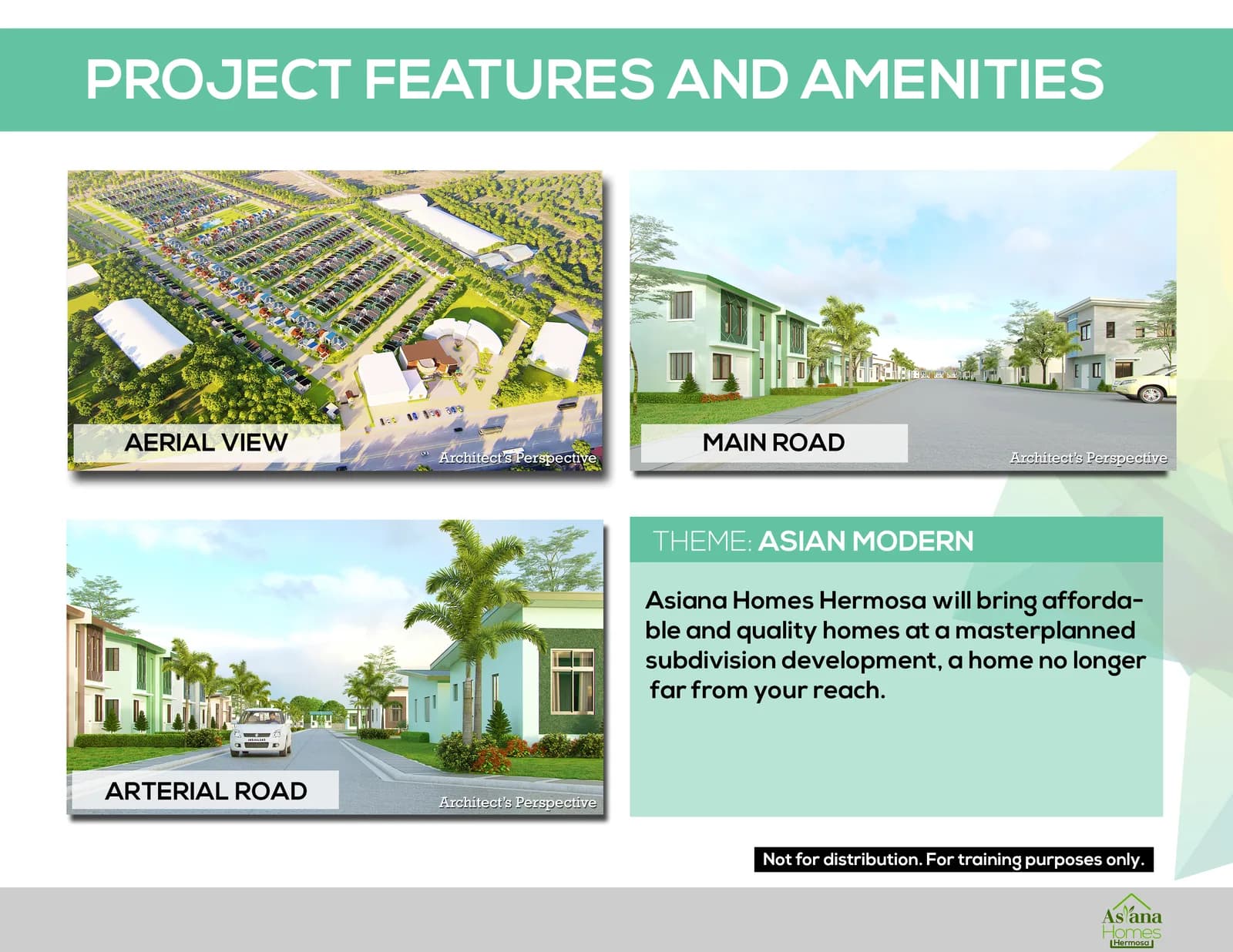 PROJECT FEATURES AND AMENITIES

AERIAL VIEW

Architect's Perspective

MAIN ROAD

Architect's Perspective

ARTERIAL ROAD

Architect's Perspective

THEME: ASIAN MODERN

Asiana Homes Hermosa will bring affordable and quality homes at a masterplanned subdivision development, a home no longer far from your reach.

Not for distribution. For training purposes only.

Asiana Homes Hermosa